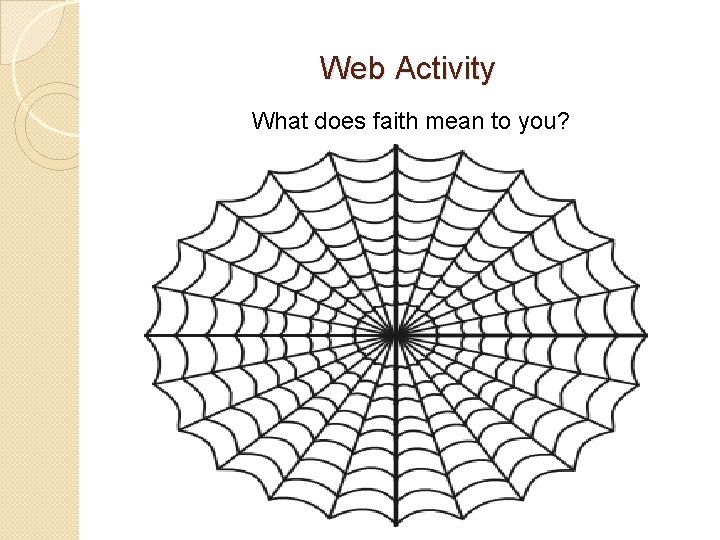 Web Activity

What does faith mean to you?